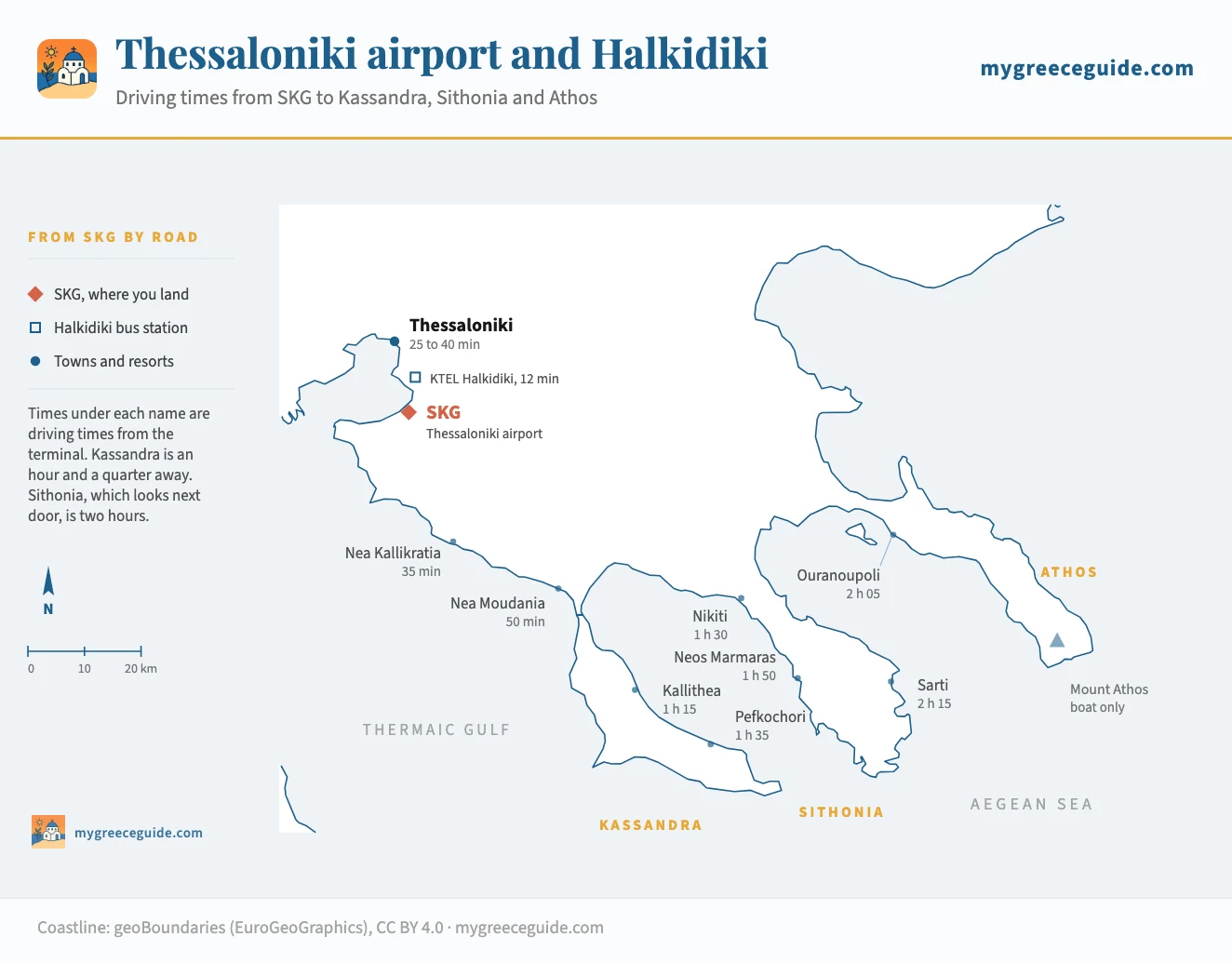 Thessaloniki airport and Halkidiki

Driving times from SKG to Kassandra, Sithonia and Athos

mygreeceguide.com

FROM SKG BY ROAD

SKG, where you land

Halkidiki bus station

Towns and resorts

Times under each name are driving times from the terminal. Kassandra is an hour and a quarter away. Sithonia, which looks next door, is two hours.

N

0 10 20 km

mygreeceguide.com

Thessaloniki
25 to 40 min

KTEL Halkidiki, 12 min

SKG
Thessaloniki airport

Nea Kallikratia
35 min

Nea Moudania
50 min

Nikiti
1 h 30

Neos Marmaras
1 h 50

Kallithea
1 h 15

Pefkochori
1 h 35

Ouranoupoli
2 h 05

Sarti
2 h 15

ATHOS

Mount Athos
boat only

THERMAIC GULF

KASSANDRA

SITHONIA

AEGEAN SEA

Coastline: geoBoundaries (EuroGeoGraphics), CC BY 4.0 · mygreeceguide.com